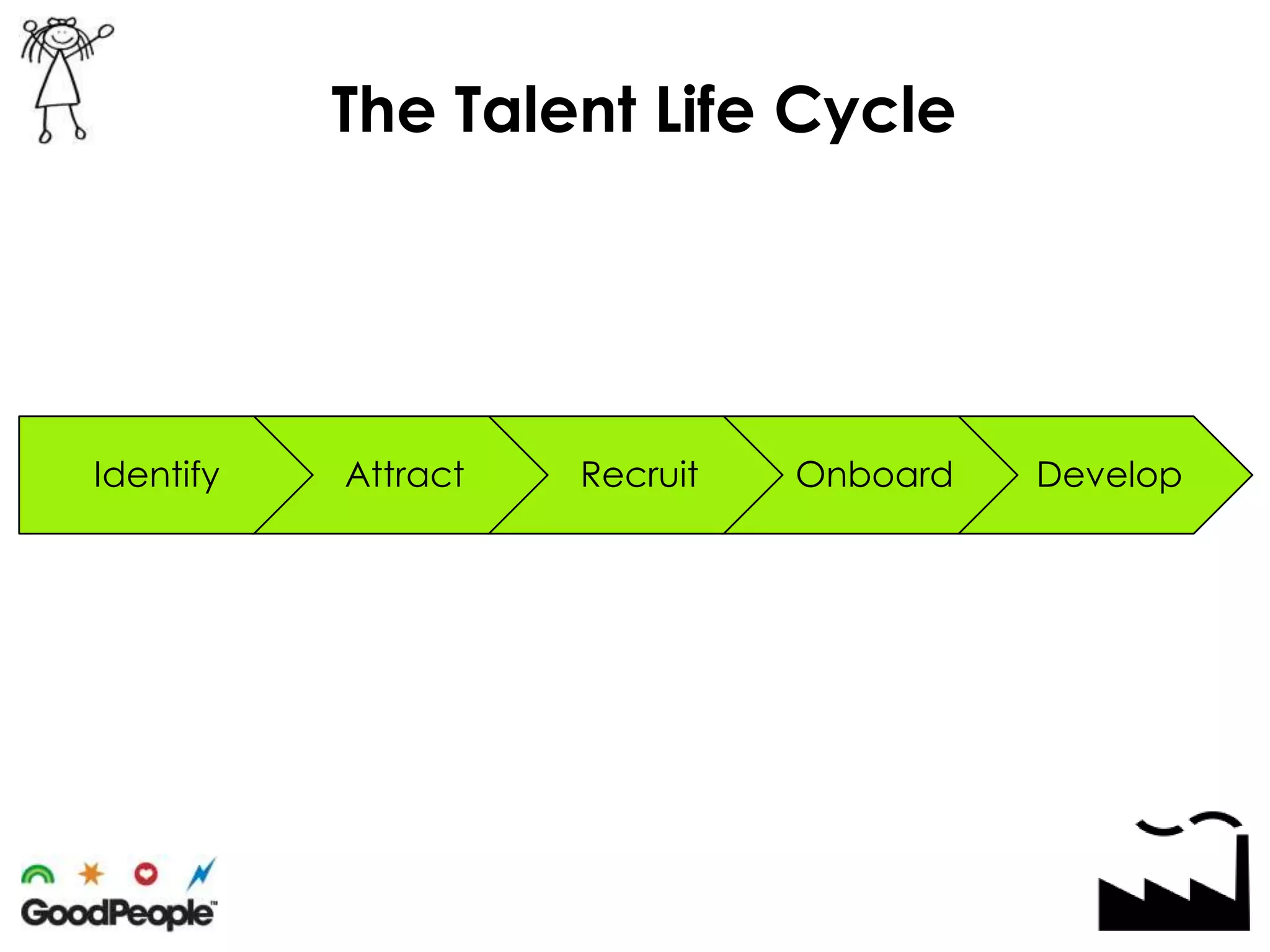 The Talent Life Cycle

Identify

Attract

Recruit

Onboard

Develop

GoodPeople™